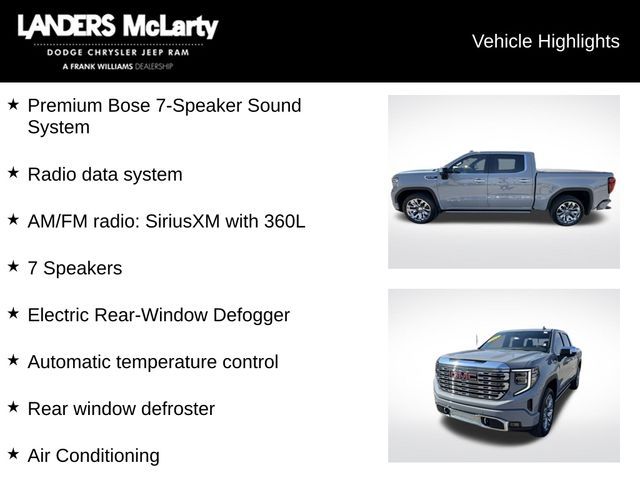 LANDERS McLarty
DODGE CHRYSLER JEEP RAM
A FRANK WILLIAMS DEALERSHIP

Vehicle Highlights

★ Premium Bose 7-Speaker Sound System

★ Radio data system

★ AM/FM radio: SiriusXM with 360L

★ 7 Speakers

★ Electric Rear-Window Defogger

★ Automatic temperature control

★ Rear window defroster

★ Air Conditioning

GMC